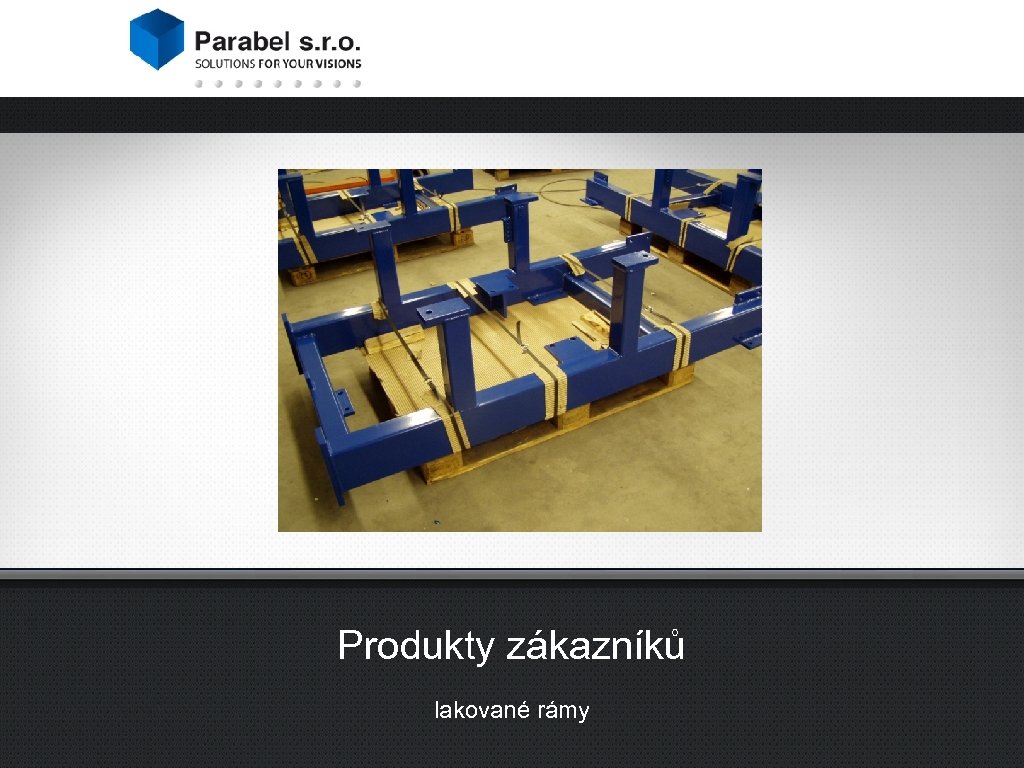 Parabel s.r.o.
SOLUTIONS FOR YOUR VISIONS

Produkty zákazníků

lakované rámy